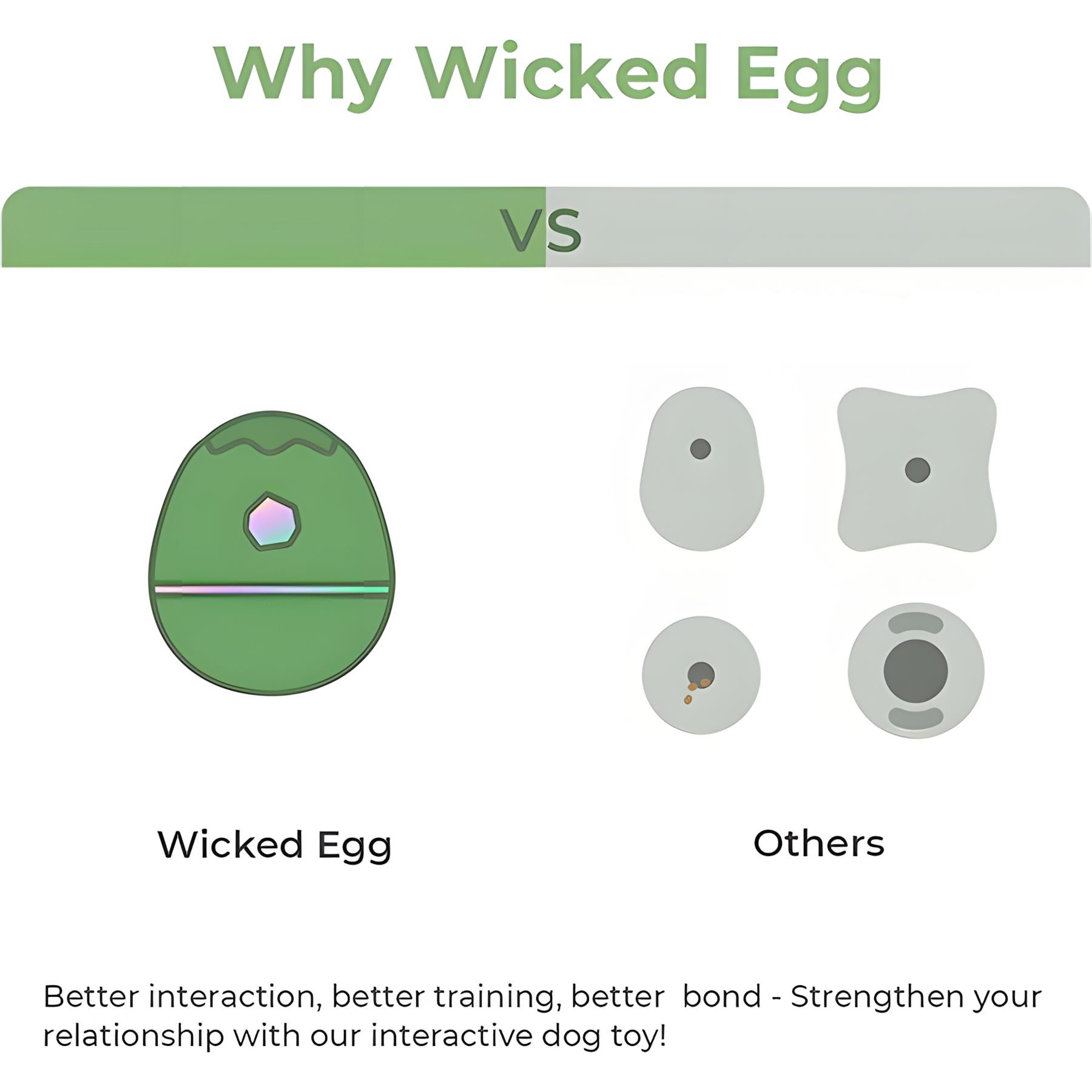 Why Wicked Egg

VS

Wicked Egg

Others

Better interaction, better training, better  bond - Strengthen your relationship with our interactive dog toy!